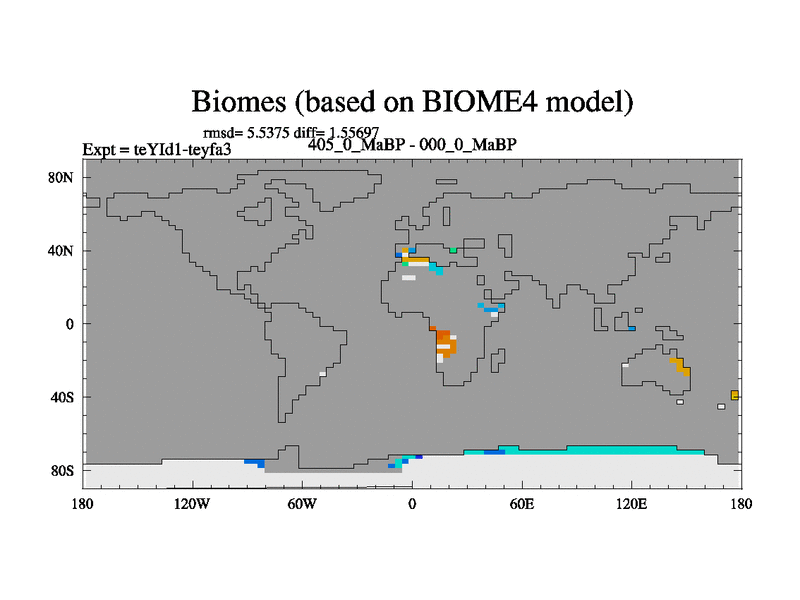 Biomes (based on BIOME4 model)

rmsd= 5.5375 diff= 1.55697

Expt = teYId1-teyfa3

405_0_MaBP - 000_0_MaBP

80N
40N
0
40S
80S

180 120W 60W 0 60E 120E 180